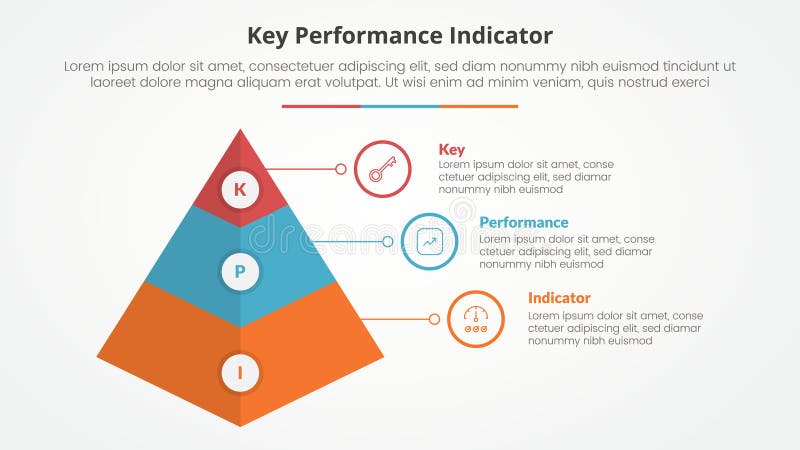 Key Performance Indicator

Lorem ipsum dolor sit amet, consectetuer adipiscing elit, sed diam nonummy nibh euismod tincidunt ut laoreet dolore magna aliquam erat volutpat. Ut wisi enim ad minim veniam, quis nostrud exerci

K

P

I

Key
Lorem ipsum dolor sit amet, conse ctetuer adipiscing elit, sed diamar nonummy nibh euismod

Performance
Lorem ipsum dolor sit amet, conse ctetuer adipiscing elit, sed diamar nonummy nibh euismod

Indicator
Lorem ipsum dolor sit amet, conse ctetuer adipiscing elit, sed diamar nonummy nibh euismod

dreamstime